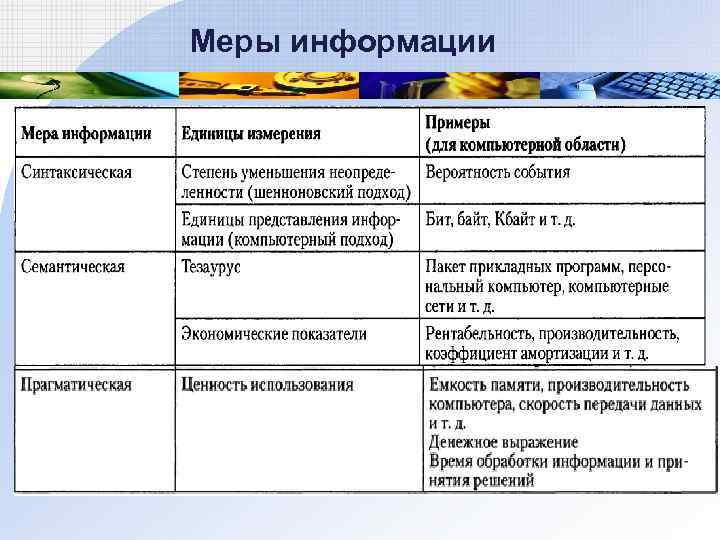 Меры информации

| Мера информации | Единицы измерения | Примеры (для компьютерной области) |
|---|---|---|
| Синтаксическая | Степень уменьшения неопределенности (шенноновский подход) | Вероятность события |
| | Единицы представления информации (компьютерный подход) | Бит, байт, Кбайт и т. д. |
| Семантическая | Тезаурус | Пакет прикладных программ, персональный компьютер, компьютерные сети и т. д. |
| | Экономические показатели | Рентабельность, производительность, коэффициент амортизации и т. д. |
| Прагматическая | Ценность использования | Емкость памяти, производительность компьютера, скорость передачи данных и т. д. Денежное выражение Время обработки информации и принятия решений |